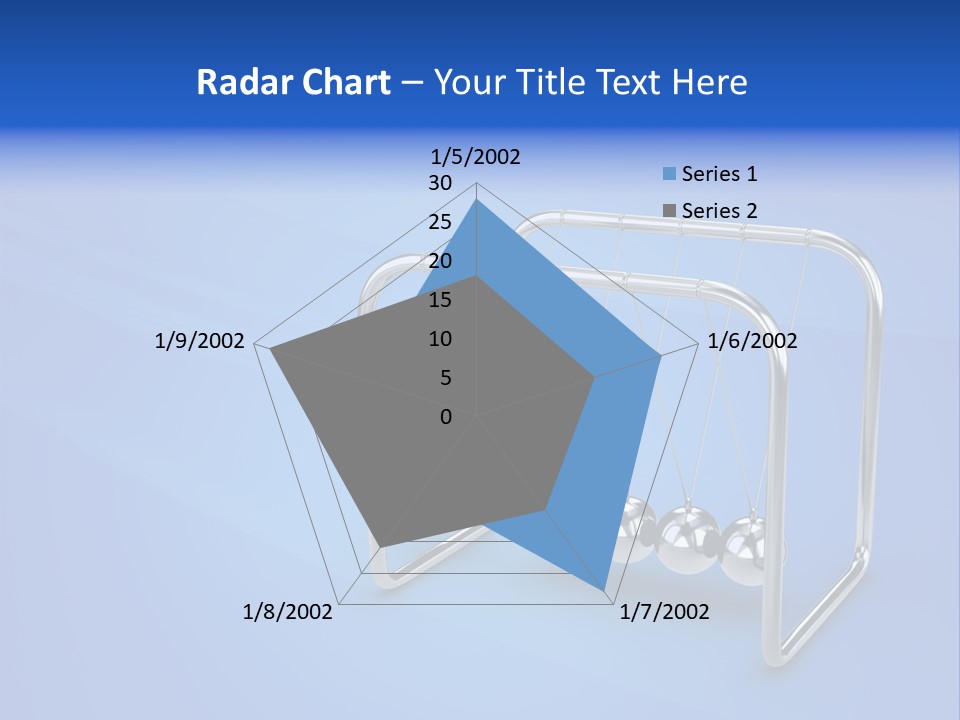 Radar Chart – Your Title Text Here

1/5/2002
30
25
20
15
10
5
0
1/6/2002
1/7/2002
1/8/2002
1/9/2002

Series 1
Series 2